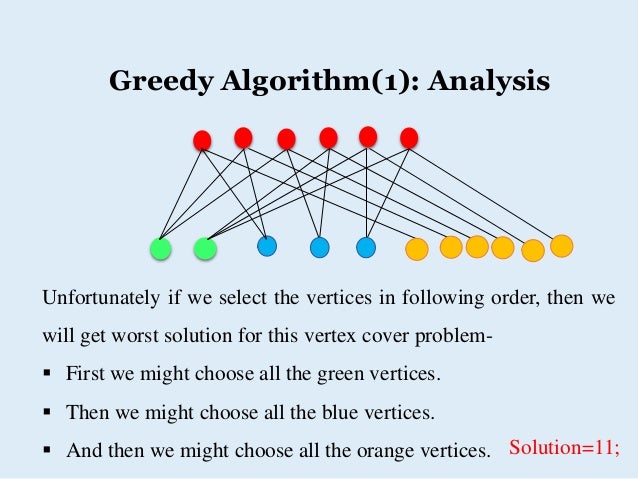 Greedy Algorithm(1): Analysis

Unfortunately if we select the vertices in following order, then we will get worst solution for this vertex cover problem-

▪ First we might choose all the green vertices.

▪ Then we might choose all the blue vertices.

▪ And then we might choose all the orange vertices.

Solution=11;